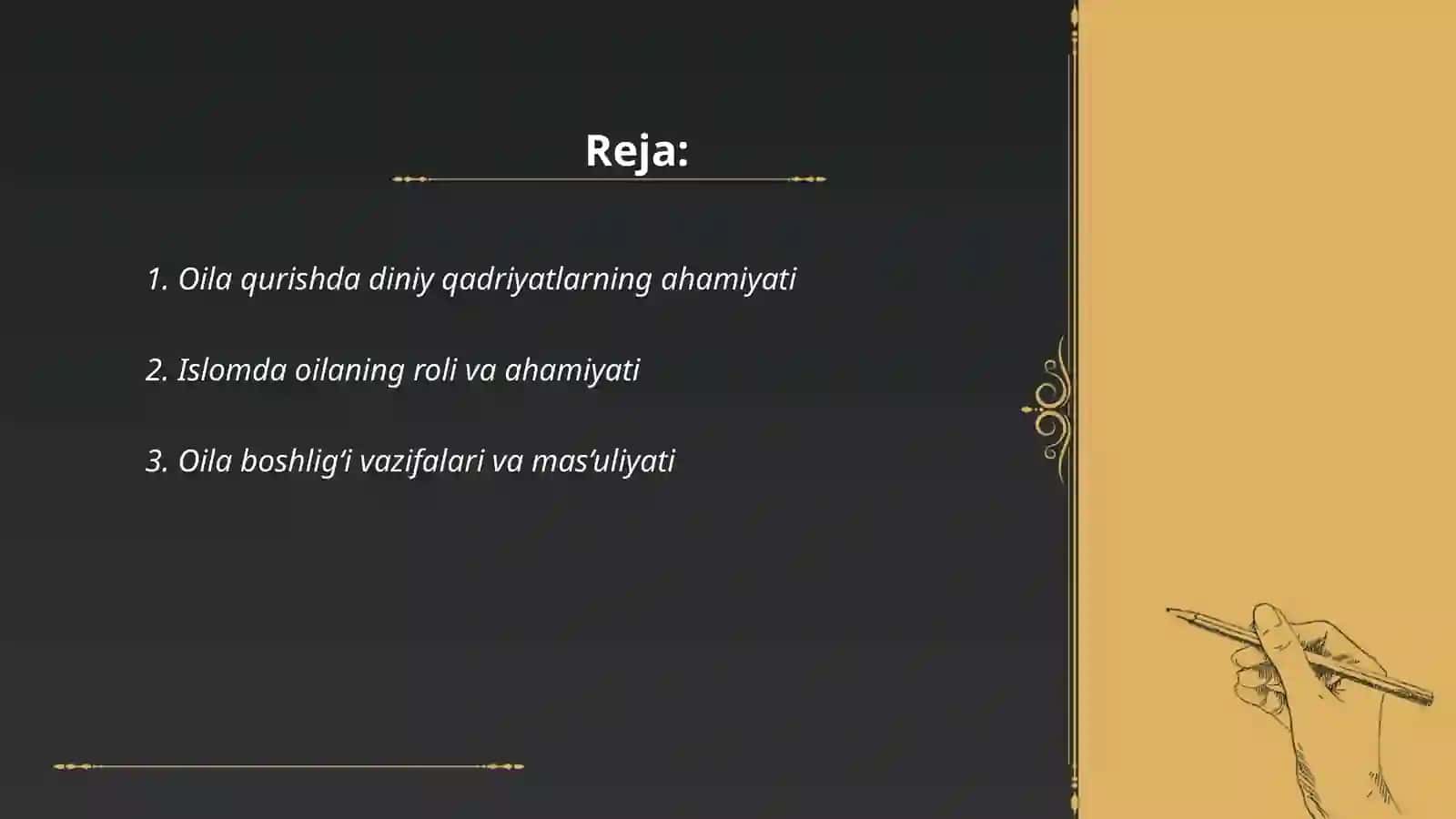 Reja:

1. Oila qurishda diniy qadriyatlarning ahamiyati

2. Islomda oilaning roli va ahamiyati

3. Oila boshlig‘i vazifalari va mas’uliyati